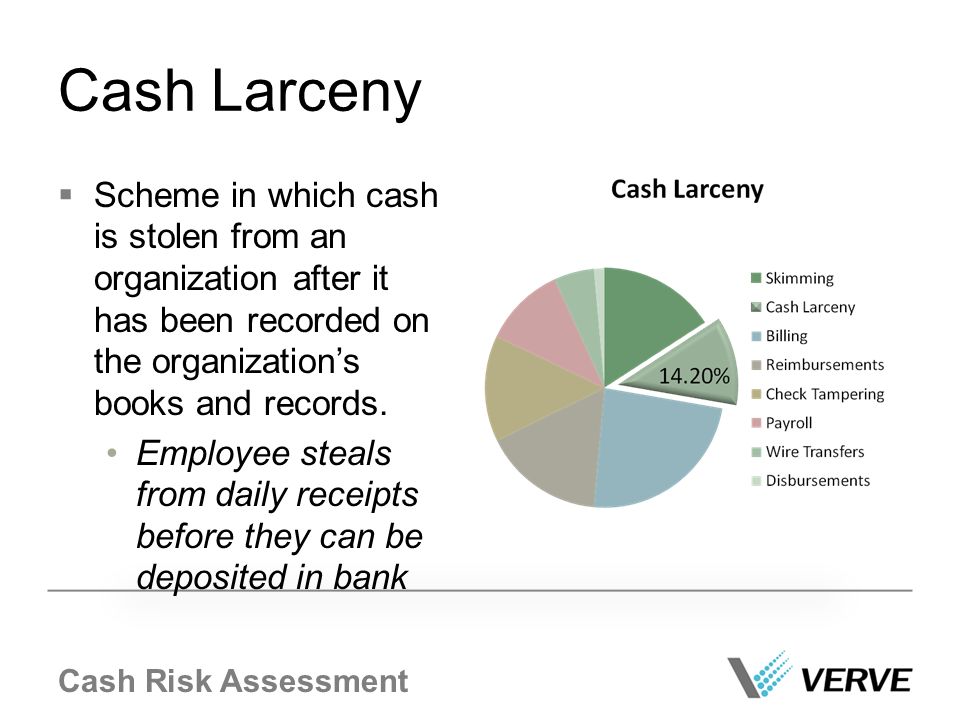 Cash Larceny

▪ Scheme in which cash is stolen from an organization after it has been recorded on the organization's books and records.

• Employee steals from daily receipts before they can be deposited in bank

Cash Larceny

14.20%

Skimming
Cash Larceny
Billing
Reimbursements
Check Tampering
Payroll
Wire Transfers
Disbursements

Cash Risk Assessment

VERVE